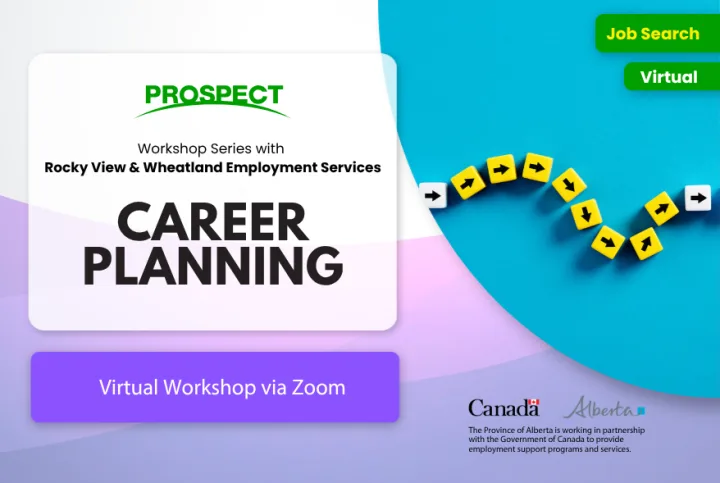 Job Search

Virtual

PROSPECT

Workshop Series with
Rocky View & Wheatland Employment Services

CAREER PLANNING

Virtual Workshop via Zoom

Canada Alberta

The Province of Alberta is working in partnership with the Government of Canada to provide employment support programs and services.